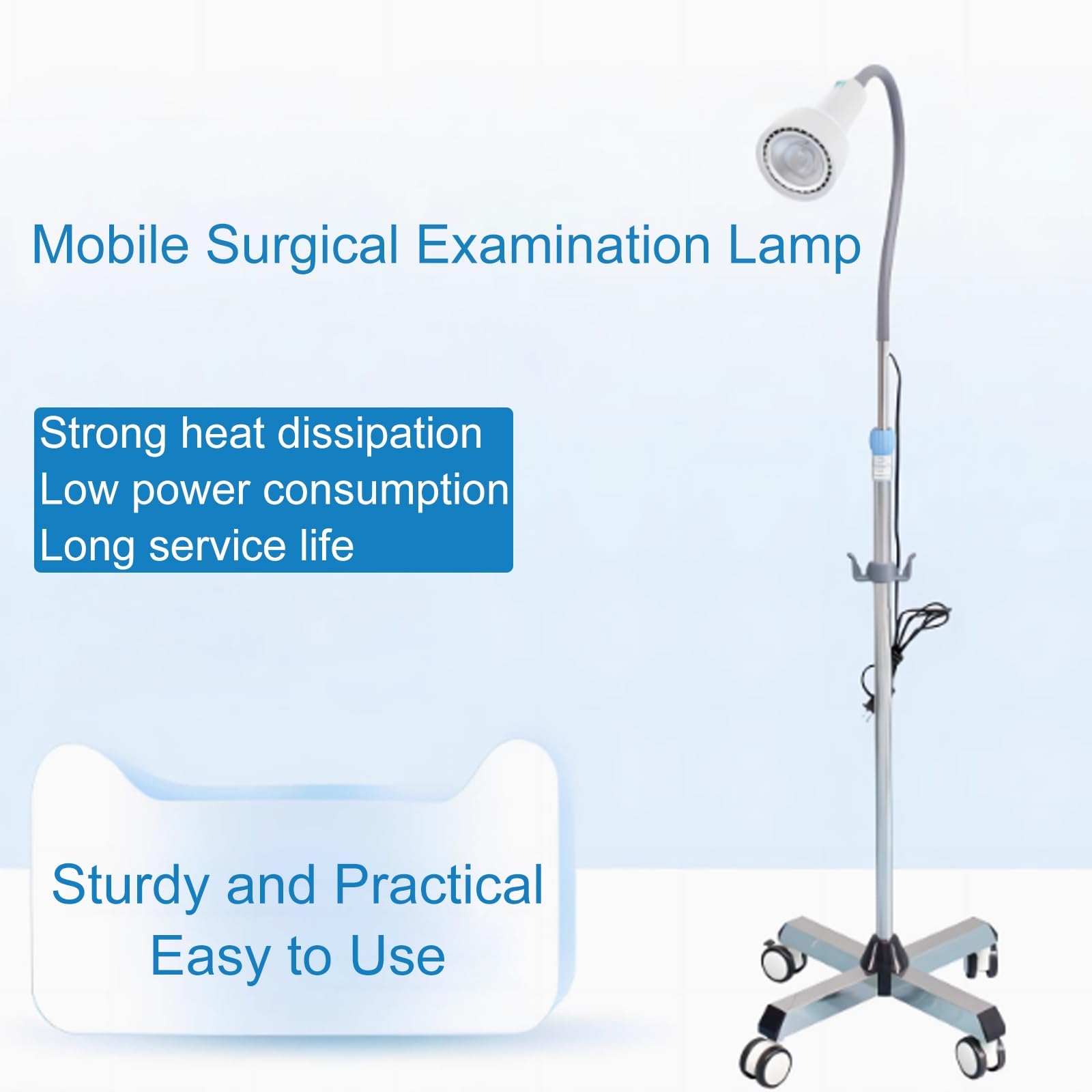 Mobile Surgical Examination Lamp

Strong heat dissipation
Low power consumption
Long service life

Sturdy and Practical
Easy to Use